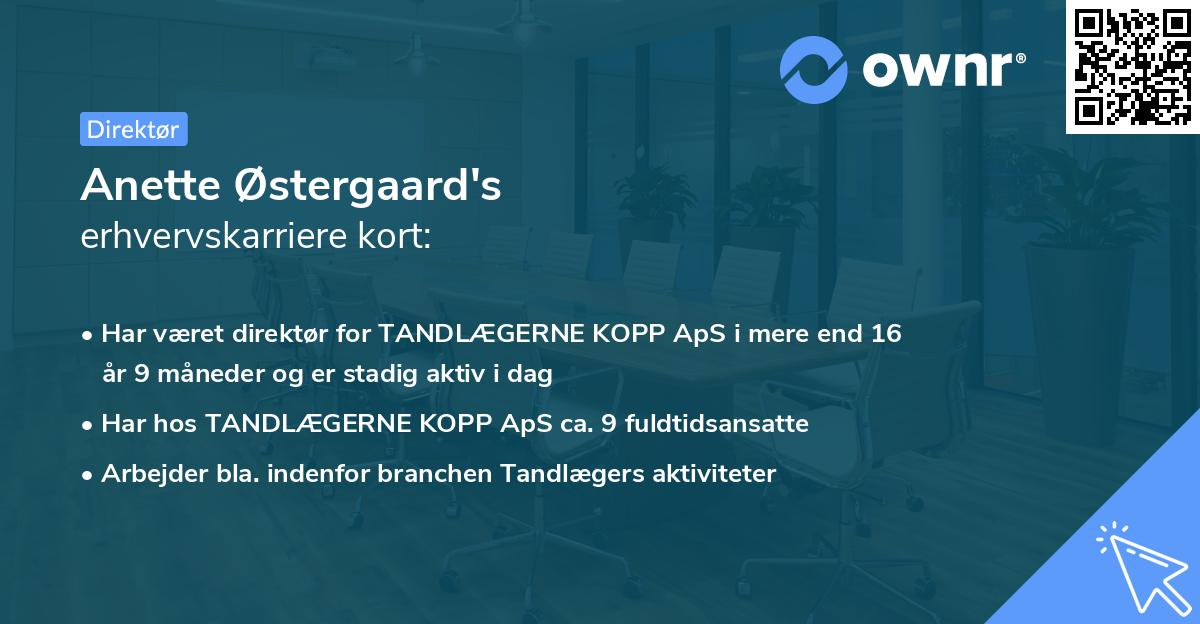 ownr®

Direktør

Anette Østergaard's
erhvervskarriere kort:

• Har været direktør for TANDLÆGERNE KOPP ApS i mere end 16 år 9 måneder og er stadig aktiv i dag
• Har hos TANDLÆGERNE KOPP ApS ca. 9 fuldtidsansatte
• Arbejder bla. indenfor branchen Tandlægers aktiviteter